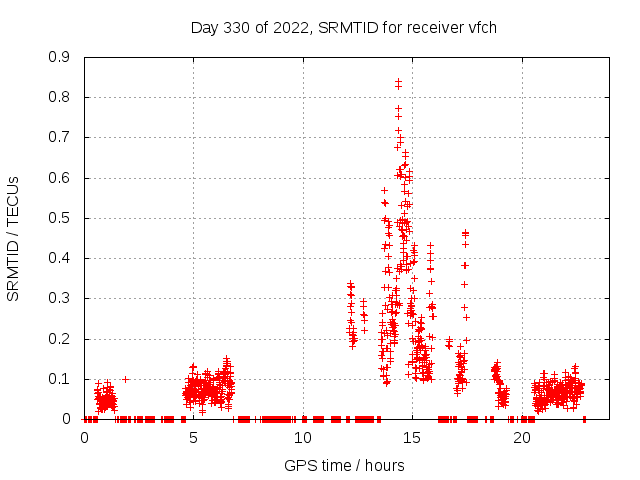 Day 330 of 2022, SRMTID for receiver vfch

SRMTID / TECUs

0.9
0.8
0.7
0.6
0.5
0.4
0.3
0.2
0.1
0

0
5
10
15
20

GPS time / hours